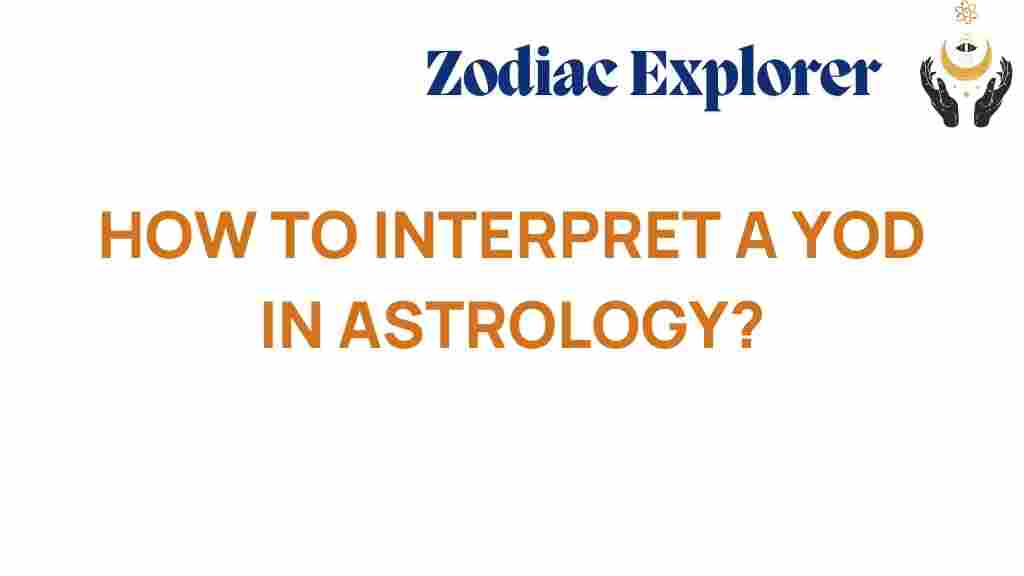 Zodiac Explorer

HOW TO INTERPRET A YOD IN ASTROLOGY?